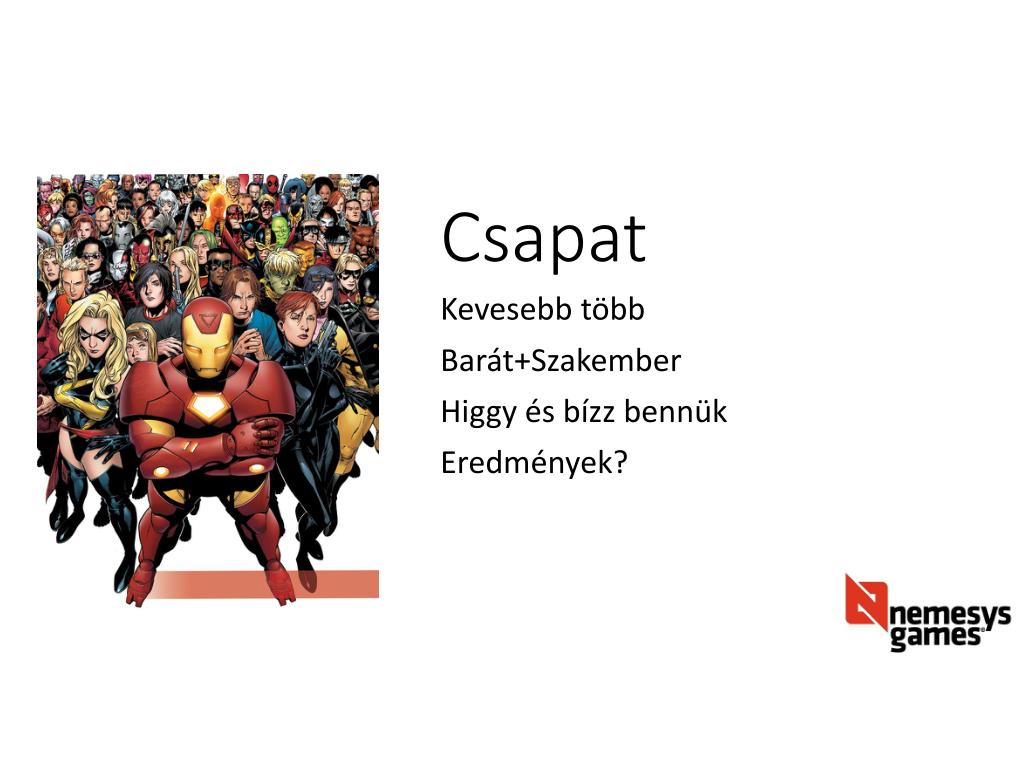 Csapat

Kevesebb több

Barát+Szakember

Higgy és bízz bennük

Eredmények?

nemesys games